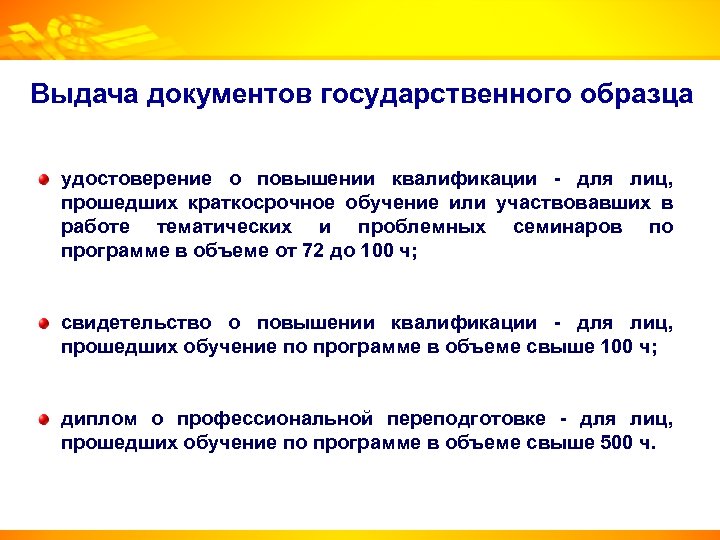 Выдача документов государственного образца

удостоверение о повышении квалификации - для лиц, прошедших краткосрочное обучение или участвовавших в работе тематических и проблемных семинаров по программе в объеме от 72 до 100 ч;

свидетельство о повышении квалификации - для лиц, прошедших обучение по программе в объеме свыше 100 ч;

диплом о профессиональной переподготовке - для лиц, прошедших обучение по программе в объеме свыше 500 ч.